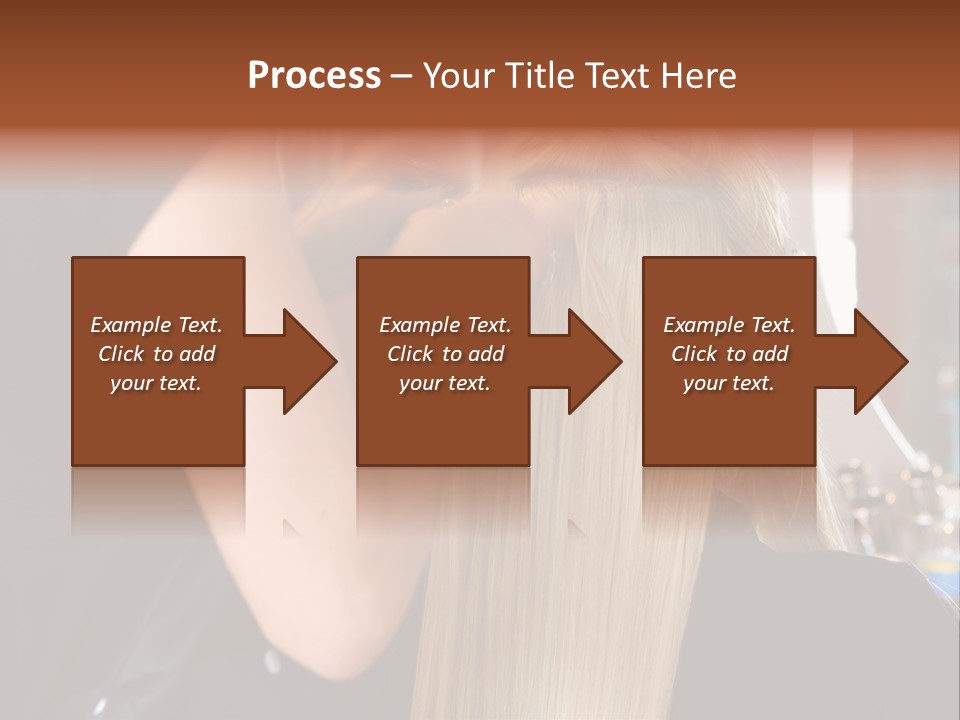 Process – Your Title Text Here

Example Text. Click to add your text.

Example Text. Click to add your text.

Example Text. Click to add your text.